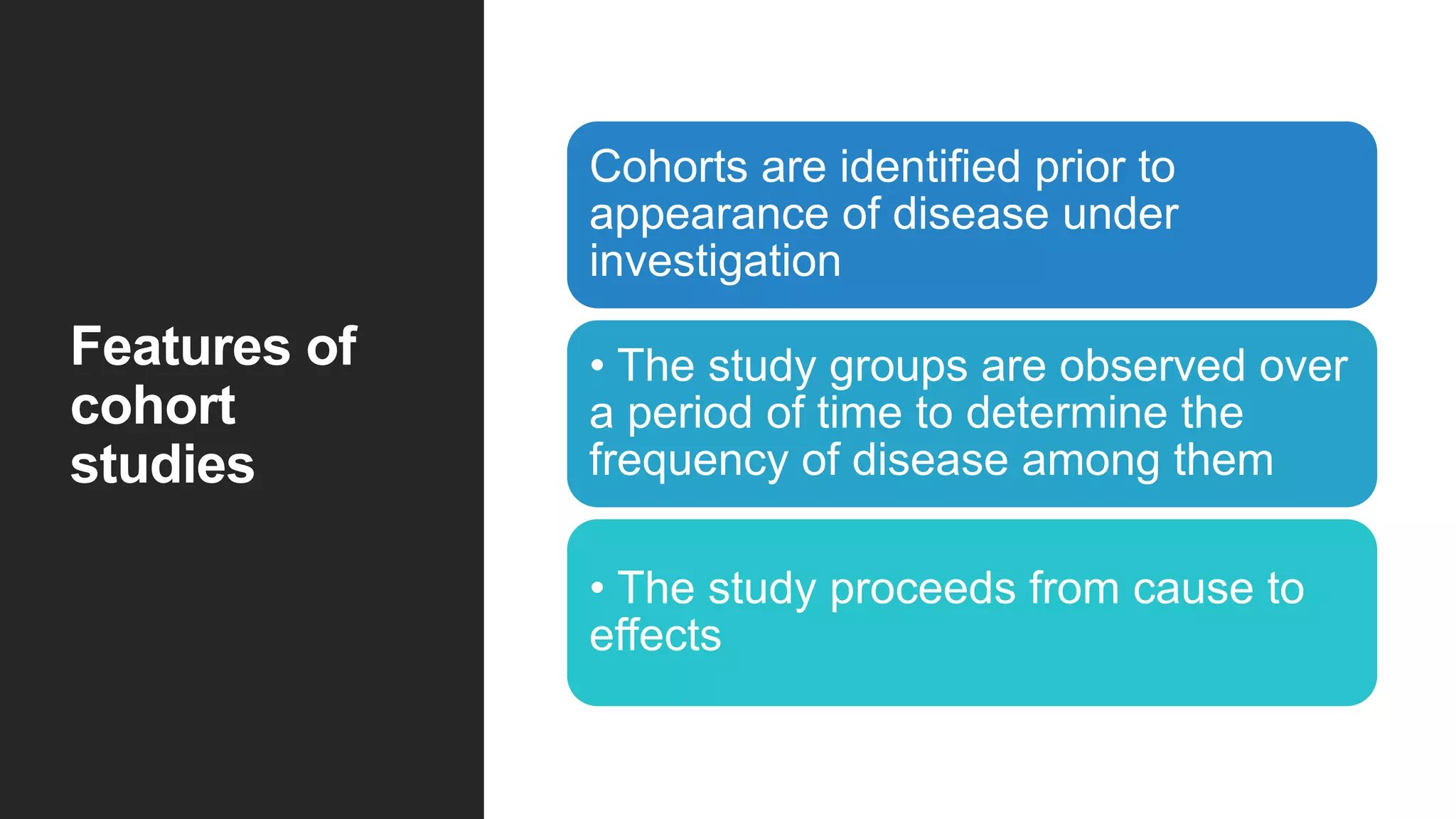 Features of cohort studies

Cohorts are identified prior to appearance of disease under investigation

• The study groups are observed over a period of time to determine the frequency of disease among them

• The study proceeds from cause to effects